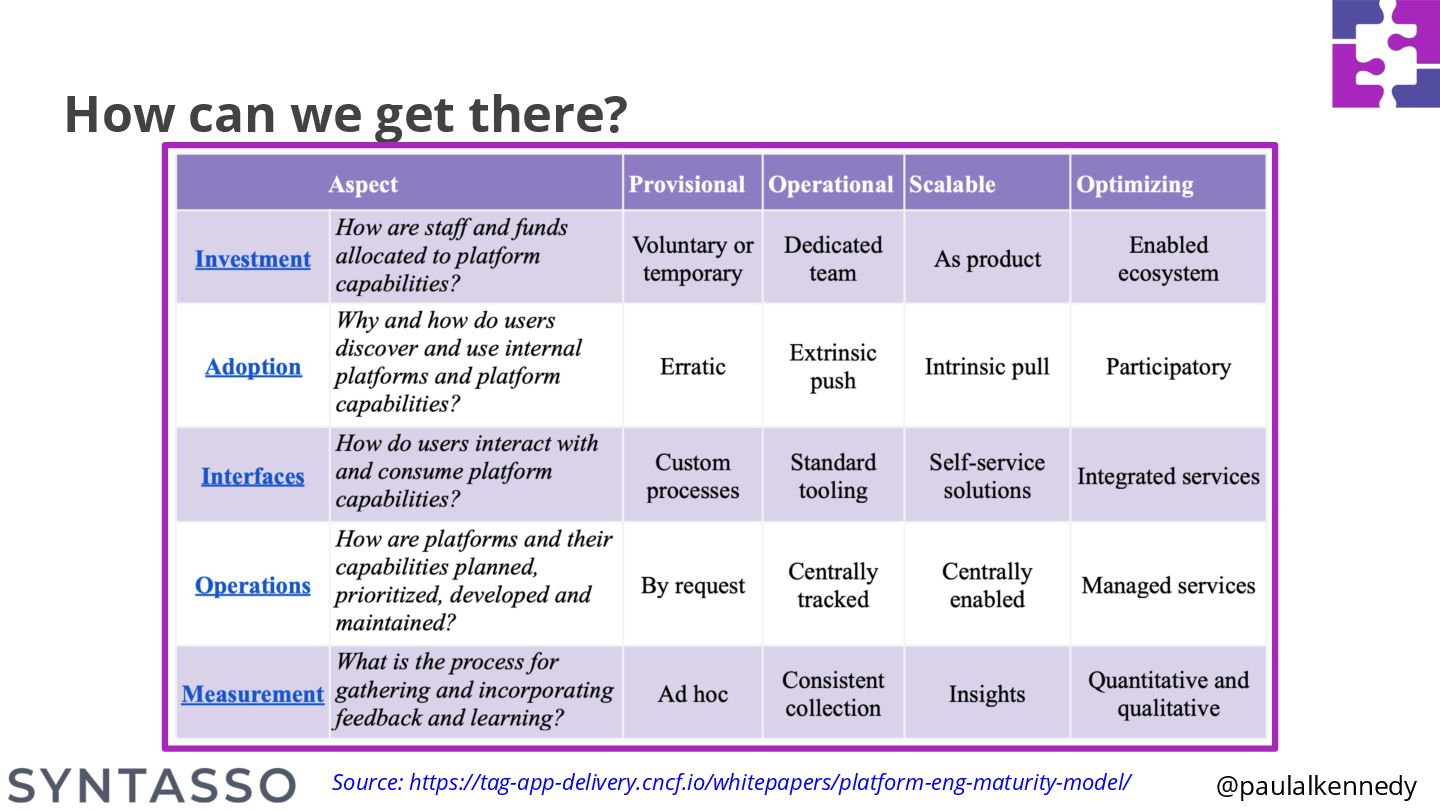 How can we get there?

| Aspect | | Provisional | Operational | Scalable | Optimizing |
|---|---|---|---|---|---|
| Investment | How are staff and funds allocated to platform capabilities? | Voluntary or temporary | Dedicated team | As product | Enabled ecosystem |
| Adoption | Why and how do users discover and use internal platforms and platform capabilities? | Erratic | Extrinsic push | Intrinsic pull | Participatory |
| Interfaces | How do users interact with and consume platform capabilities? | Custom processes | Standard tooling | Self-service solutions | Integrated services |
| Operations | How are platforms and their capabilities planned, prioritized, developed and maintained? | By request | Centrally tracked | Centrally enabled | Managed services |
| Measurement | What is the process for gathering and incorporating feedback and learning? | Ad hoc | Consistent collection | Insights | Quantitative and qualitative |

SYNTASSO Source: https://tag-app-delivery.cncf.io/whitepapers/platform-eng-maturity-model/ @paulalkennedy